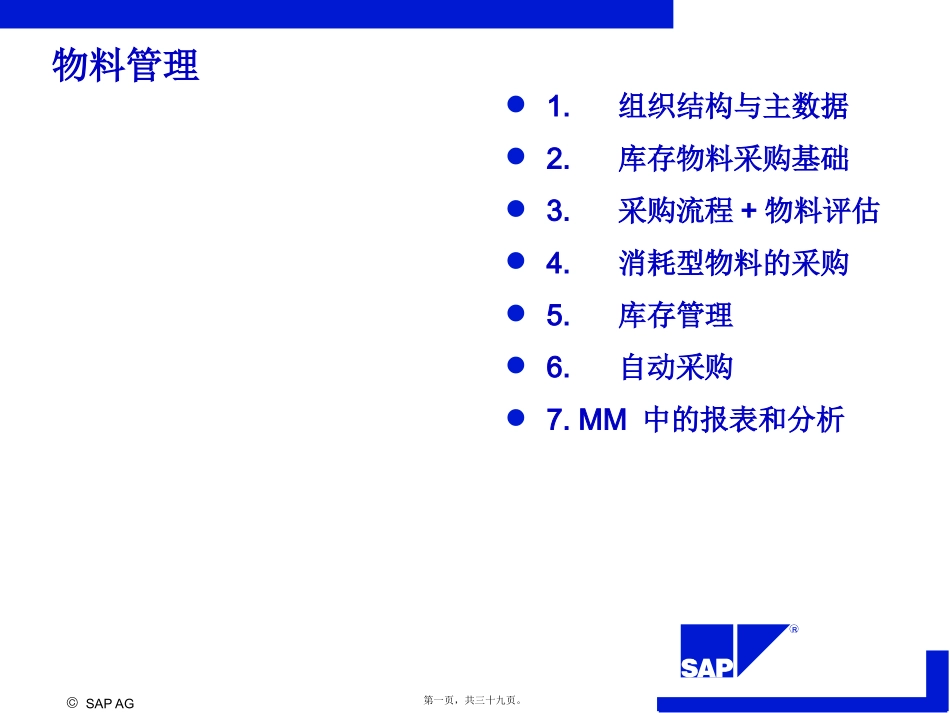 物料管理

- 1. 组织结构与主数据
- 2. 库存物料采购基础
- 3. 采购流程 + 物料评估
- 4. 消耗型物料的采购
- 5. 库存管理
- 6. 自动采购
- 7. MM 中的报表和分析

SAP ®

© SAP AG

第一页，共三十九页。